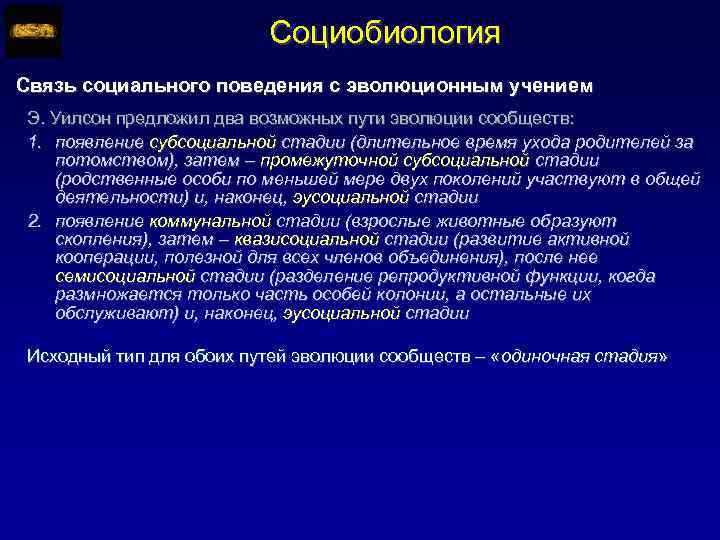 Социобиология

Связь социального поведения с эволюционным учением

Э. Уилсон предложил два возможных пути эволюции сообществ:

1. появление субсоциальной стадии (длительное время ухода родителей за потомством), затем – промежуточной субсоциальной стадии (родственные особи по меньшей мере двух поколений участвуют в общей деятельности) и, наконец, эусоциальной стадии

2. появление коммунальной стадии (взрослые животные образуют скопления), затем – квазисоциальной стадии (развитие активной кооперации, полезной для всех членов объединения), после нее семисоциальной стадии (разделение репродуктивной функции, когда размножается только часть особей колонии, а остальные их обслуживают) и, наконец, эусоциальной стадии

Исходный тип для обоих путей эволюции сообществ – «одиночная стадия»